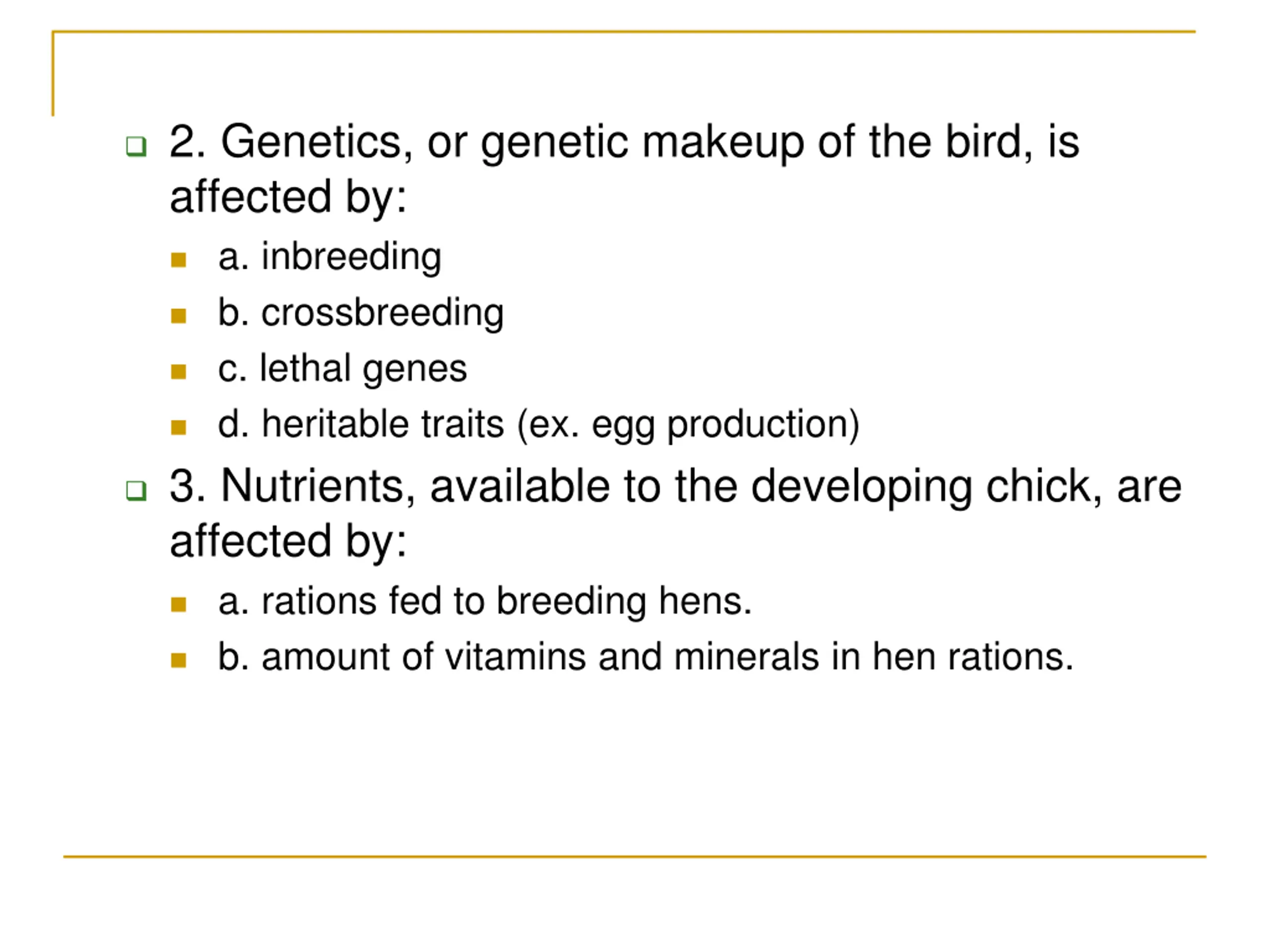 2. Genetics, or genetic makeup of the bird, is affected by:

a. inbreeding

b. crossbreeding

c. lethal genes

d. heritable traits (ex. egg production)

3. Nutrients, available to the developing chick, are affected by:

a. rations fed to breeding hens.

b. amount of vitamins and minerals in hen rations.